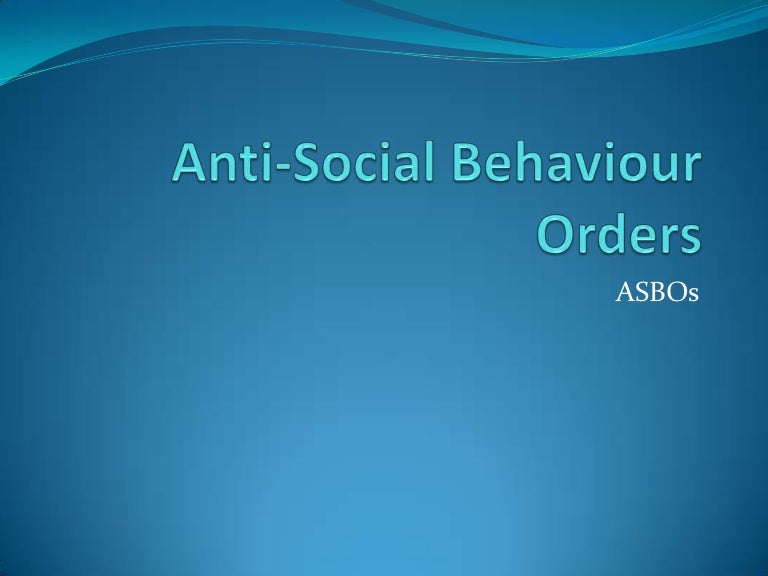 Anti-Social Behaviour Orders

ASBOs